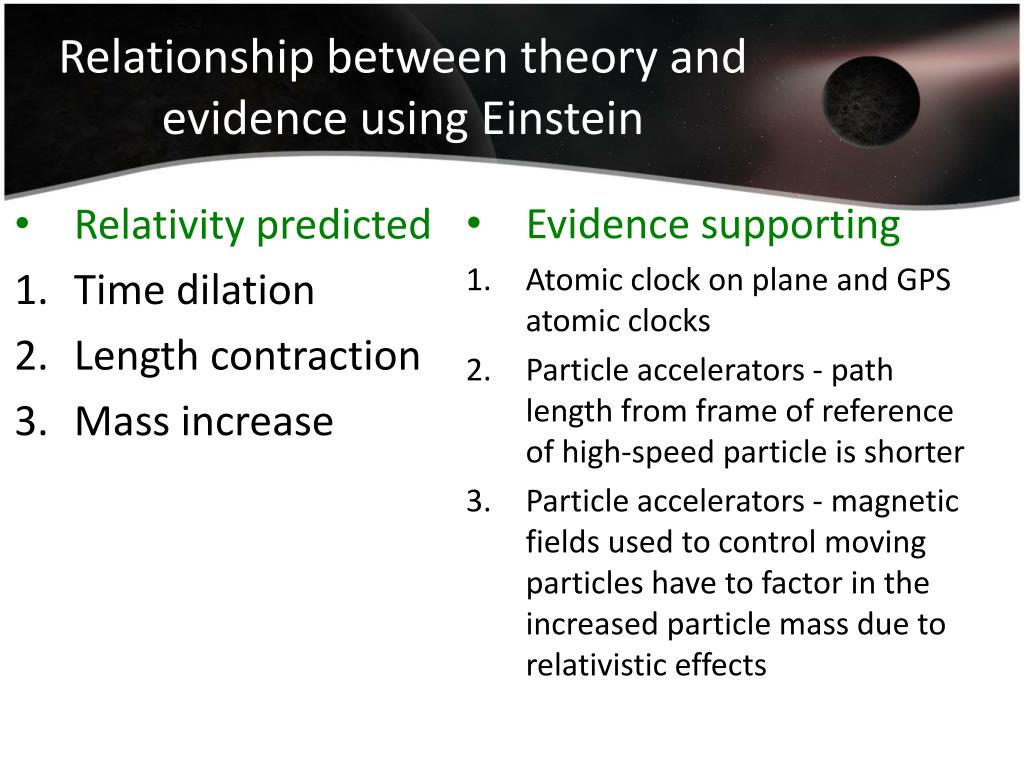 Relationship between theory and evidence using Einstein

• Relativity predicted
1. Time dilation
2. Length contraction
3. Mass increase

• Evidence supporting
1. Atomic clock on plane and GPS atomic clocks
2. Particle accelerators - path length from frame of reference of high-speed particle is shorter
3. Particle accelerators - magnetic fields used to control moving particles have to factor in the increased particle mass due to relativistic effects